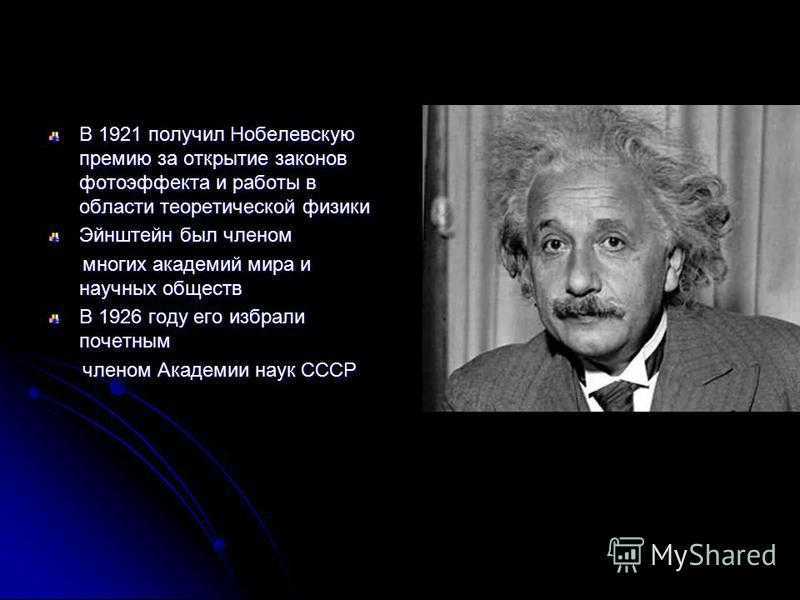 В 1921 получил Нобелевскую премию за открытие законов фотоэффекта и работы в области теоретической физики

Эйнштейн был членом

многих академий мира и научных обществ

В 1926 году его избрали почетным

членом Академии наук СССР

MyShared